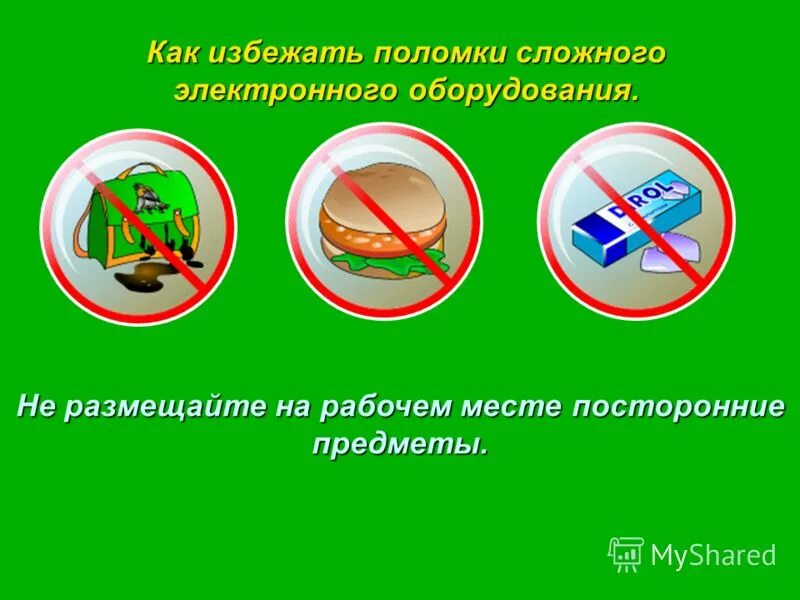 Как избежать поломки сложного электронного оборудования.

DIROL

Не размещайте на рабочем месте посторонние предметы.

MyShared